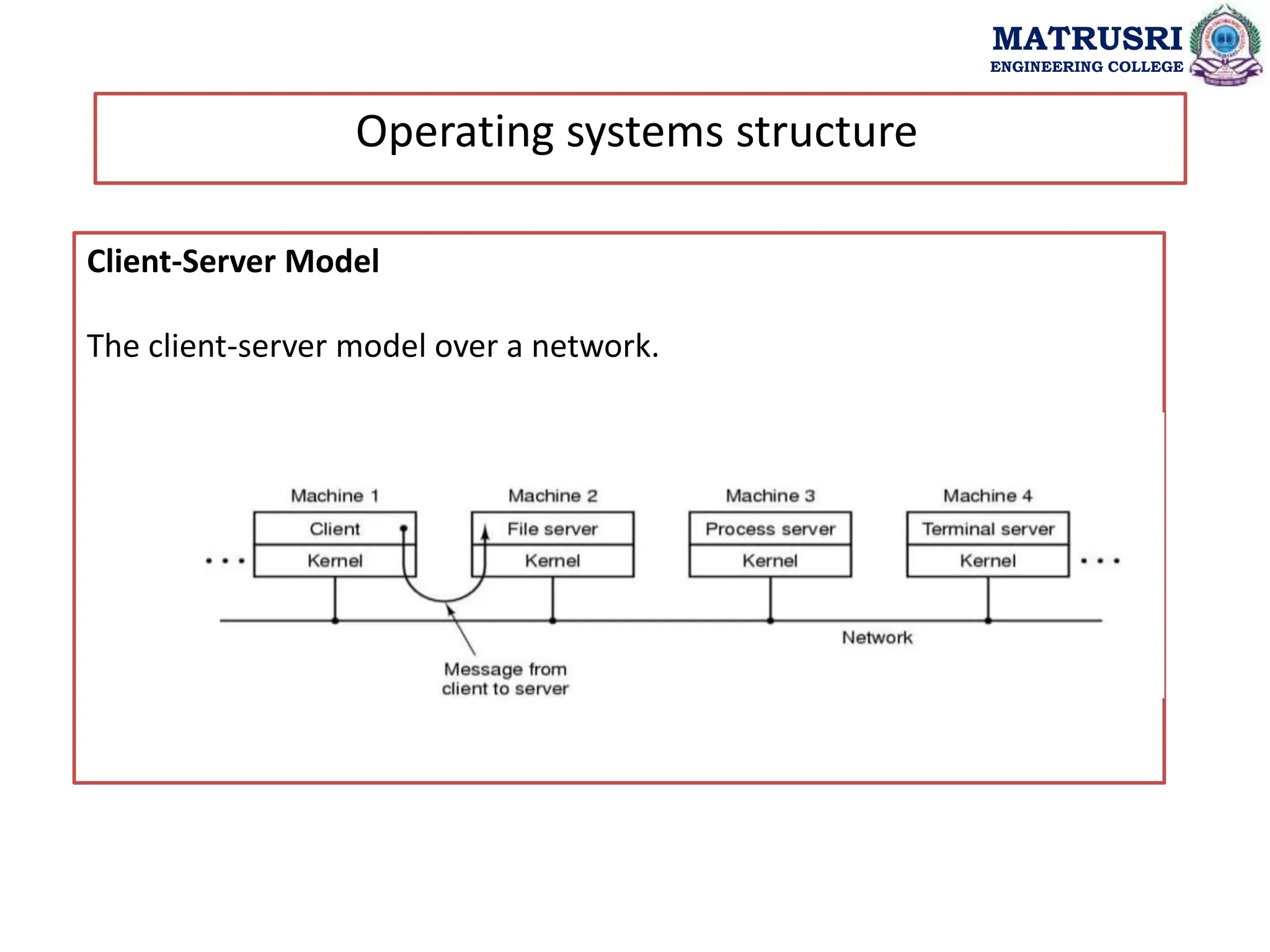 MATRUSRI
ENGINEERING COLLEGE

Operating systems structure

Client-Server Model

The client-server model over a network.

Machine 1
Client
Kernel

Machine 2
File server
Kernel

Machine 3
Process server
Kernel

Machine 4
Terminal server
Kernel

Network

Message from client to server